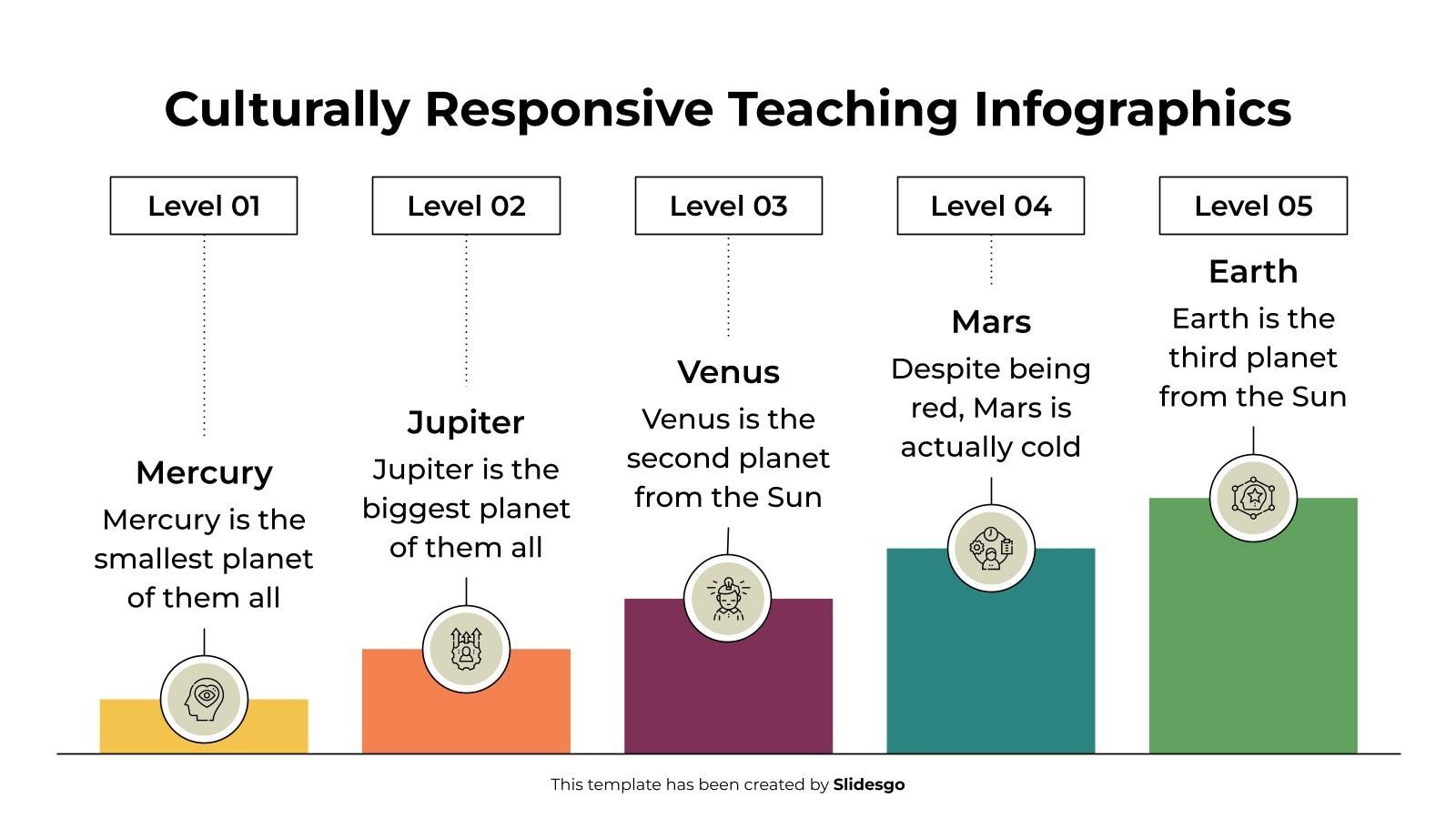 Culturally Responsive Teaching Infographics

Level 01

Mercury
Mercury is the smallest planet of them all

Level 02

Jupiter
Jupiter is the biggest planet of them all

Level 03

Venus
Venus is the second planet from the Sun

Level 04

Mars
Despite being red, Mars is actually cold

Level 05

Earth
Earth is the third planet from the Sun

This template has been created by Slidesgo